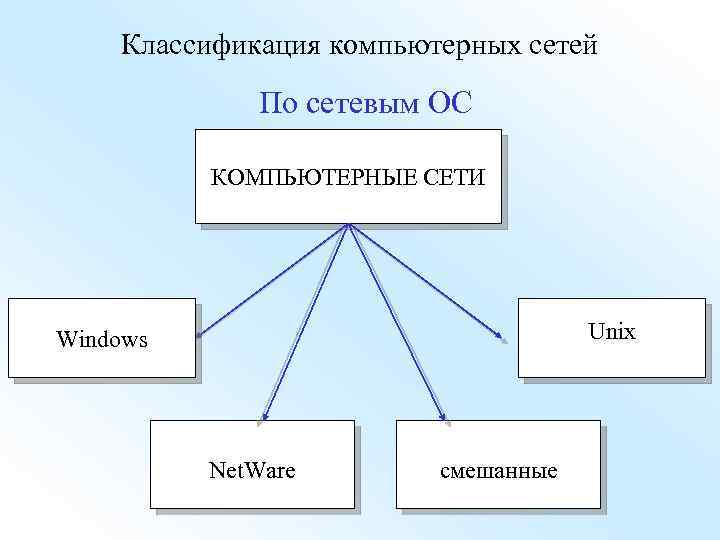 Классификация компьютерных сетей

По сетевым ОС

КОМПЬЮТЕРНЫЕ СЕТИ

Windows

Unix

NetWare

смешанные